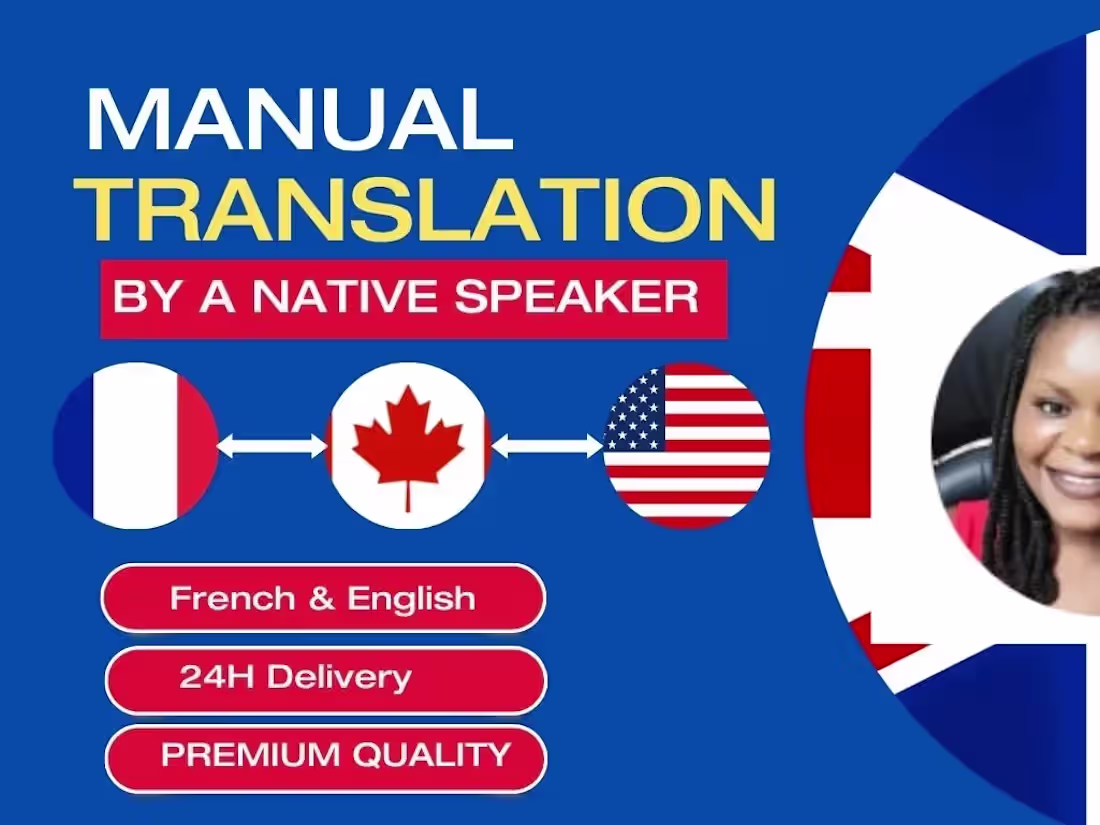 MANUAL
TRANSLATION
BY A NATIVE SPEAKER

French & English
24H Delivery
PREMIUM QUALITY